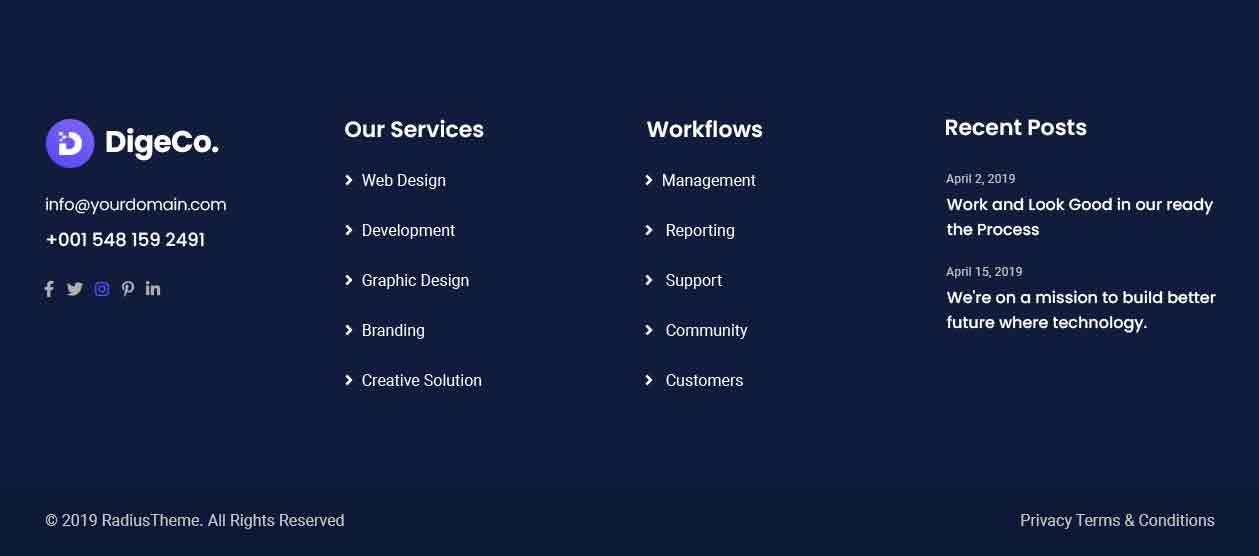 DigeCo.

info@yourdomain.com
+001 548 159 2491

Our Services

Web Design
Development
Graphic Design
Branding
Creative Solution

Workflows

Management
Reporting
Support
Community
Customers

Recent Posts

April 2, 2019
Work and Look Good in our ready the Process

April 15, 2019
We're on a mission to build better future where technology.

© 2019 RadiusTheme. All Rights Reserved

Privacy Terms & Conditions